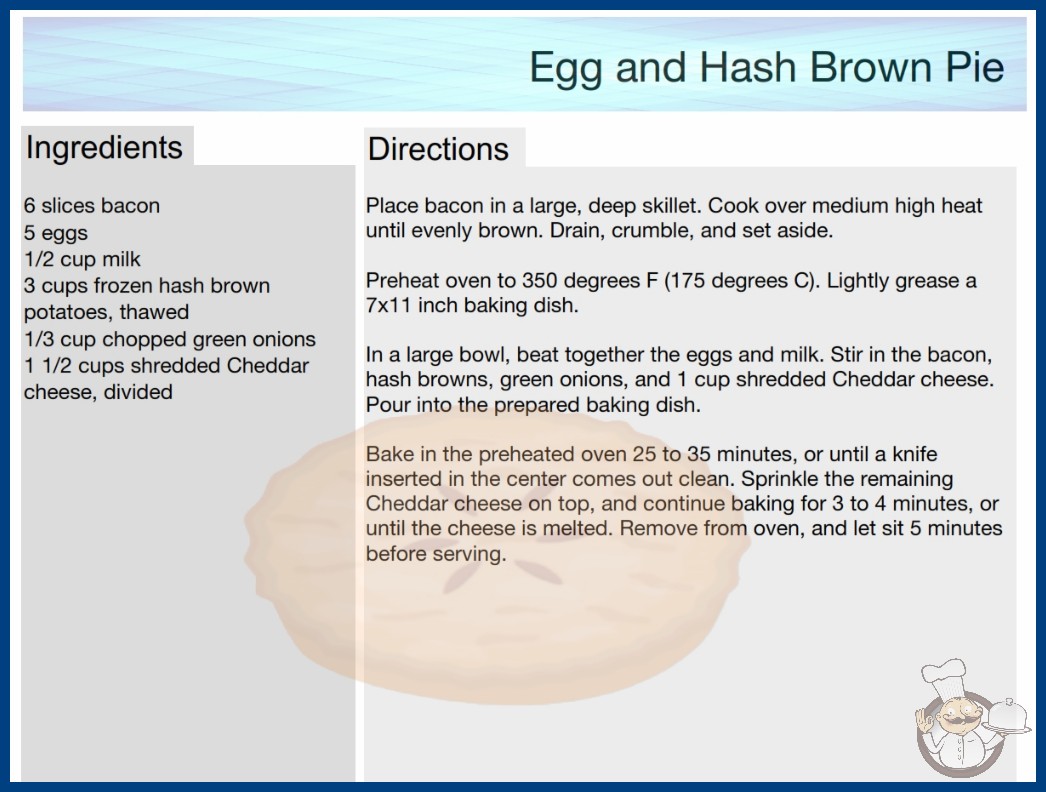 Egg and Hash Brown Pie

Ingredients

6 slices bacon
5 eggs
1/2 cup milk
3 cups frozen hash brown potatoes, thawed
1/3 cup chopped green onions
1 1/2 cups shredded Cheddar cheese, divided

Directions

Place bacon in a large, deep skillet. Cook over medium high heat until evenly brown. Drain, crumble, and set aside.

Preheat oven to 350 degrees F (175 degrees C). Lightly grease a 7x11 inch baking dish.

In a large bowl, beat together the eggs and milk. Stir in the bacon, hash browns, green onions, and 1 cup shredded Cheddar cheese. Pour into the prepared baking dish.

Bake in the preheated oven 25 to 35 minutes, or until a knife inserted in the center comes out clean. Sprinkle the remaining Cheddar cheese on top, and continue baking for 3 to 4 minutes, or until the cheese is melted. Remove from oven, and let sit 5 minutes before serving.